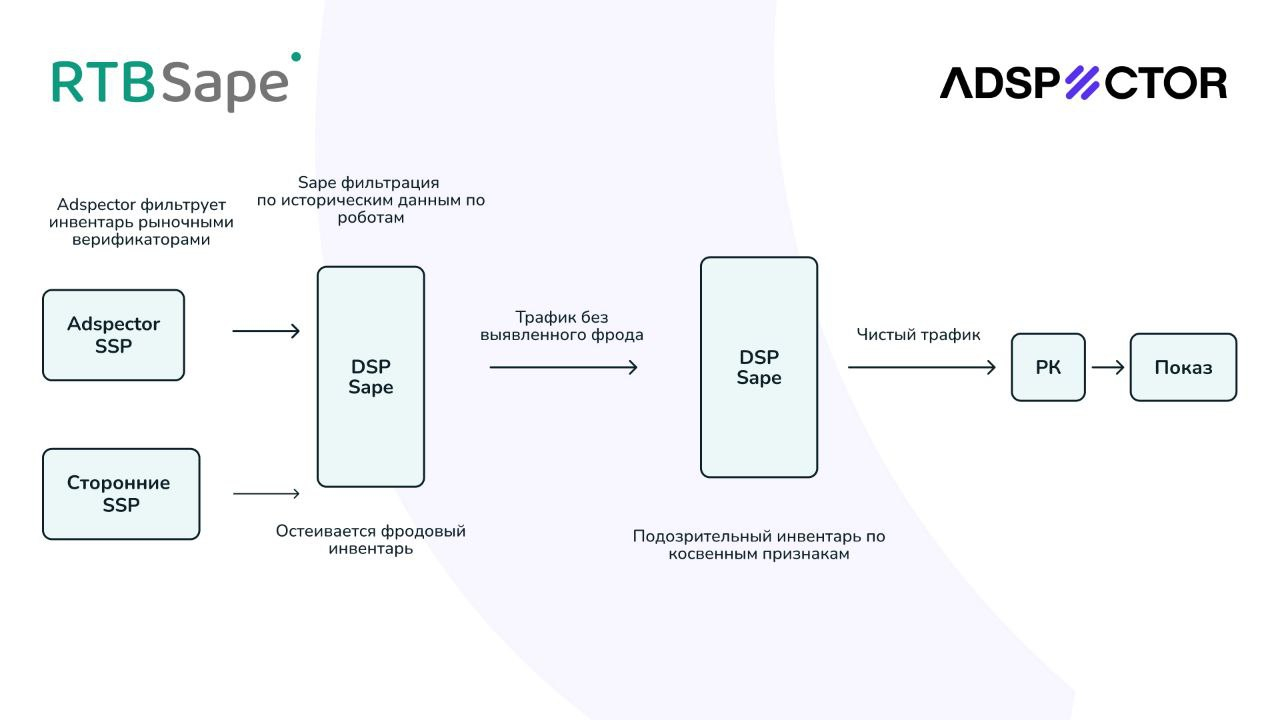 RTBSape

ADSPECTOR

Adspector фильтрует инвентарь рыночными верификаторами

Sape фильтрация по историческим данным по роботам

Adspector SSP

Сторонние SSP

DSP Sape

Остеивается фродовый инвентарь

Трафик без выявленного фрода

DSP Sape

Подозрительный инвентарь по косвенным признакам

Чистый трафик

РК

Показ